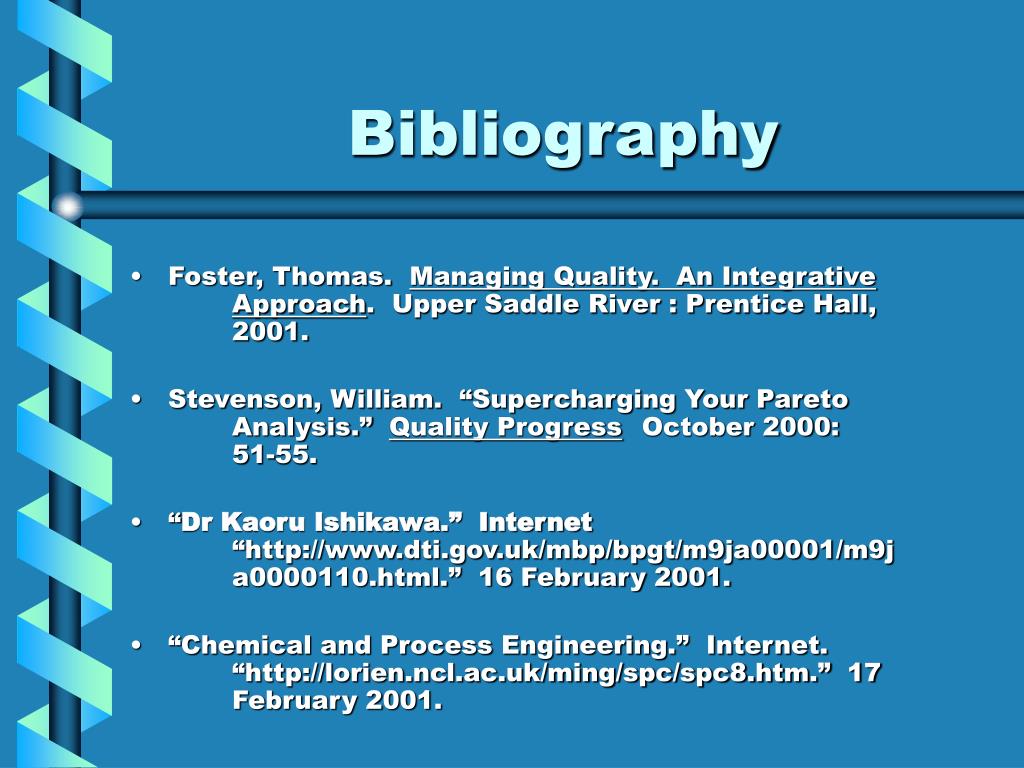 Bibliography

• Foster, Thomas. Managing Quality. An Integrative Approach. Upper Saddle River : Prentice Hall, 2001.

• Stevenson, William. “Supercharging Your Pareto Analysis.” Quality Progress October 2000: 51-55.

• “Dr Kaoru Ishikawa.” Internet “http://www.dti.gov.uk/mbp/bpgt/m9ja00001/m9ja0000110.html.” 16 February 2001.

• “Chemical and Process Engineering.” Internet. “http://lorien.ncl.ac.uk/ming/spc/spc8.htm.” 17 February 2001.